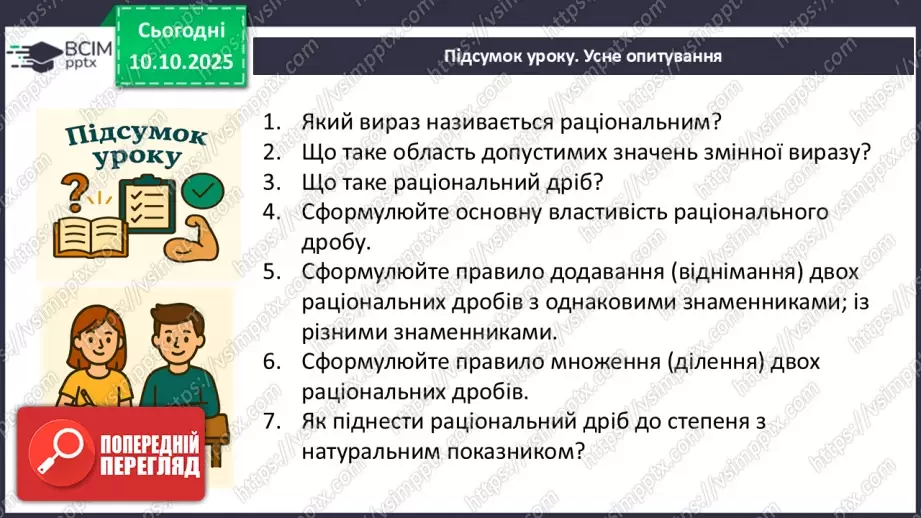 ВСІМ pptx

Сьогодні 10.10.2025

Підсумок уроку. Усне опитування

Підсумок уроку

1. Який вираз називається раціональним?
2. Що таке область допустимих значень змінної виразу?
3. Що таке раціональний дріб?
4. Сформулюйте основну властивість раціонального дробу.
5. Сформулюйте правило додавання (віднімання) двох раціональних дробів з однаковими знаменниками; із різними знаменниками.
6. Сформулюйте правило множення (ділення) двох раціональних дробів.
7. Як піднести раціональний дріб до степеня з натуральним показником?

ПОПЕРЕДНІЙ ПЕРЕГЛЯД

https://vsimpptx.com